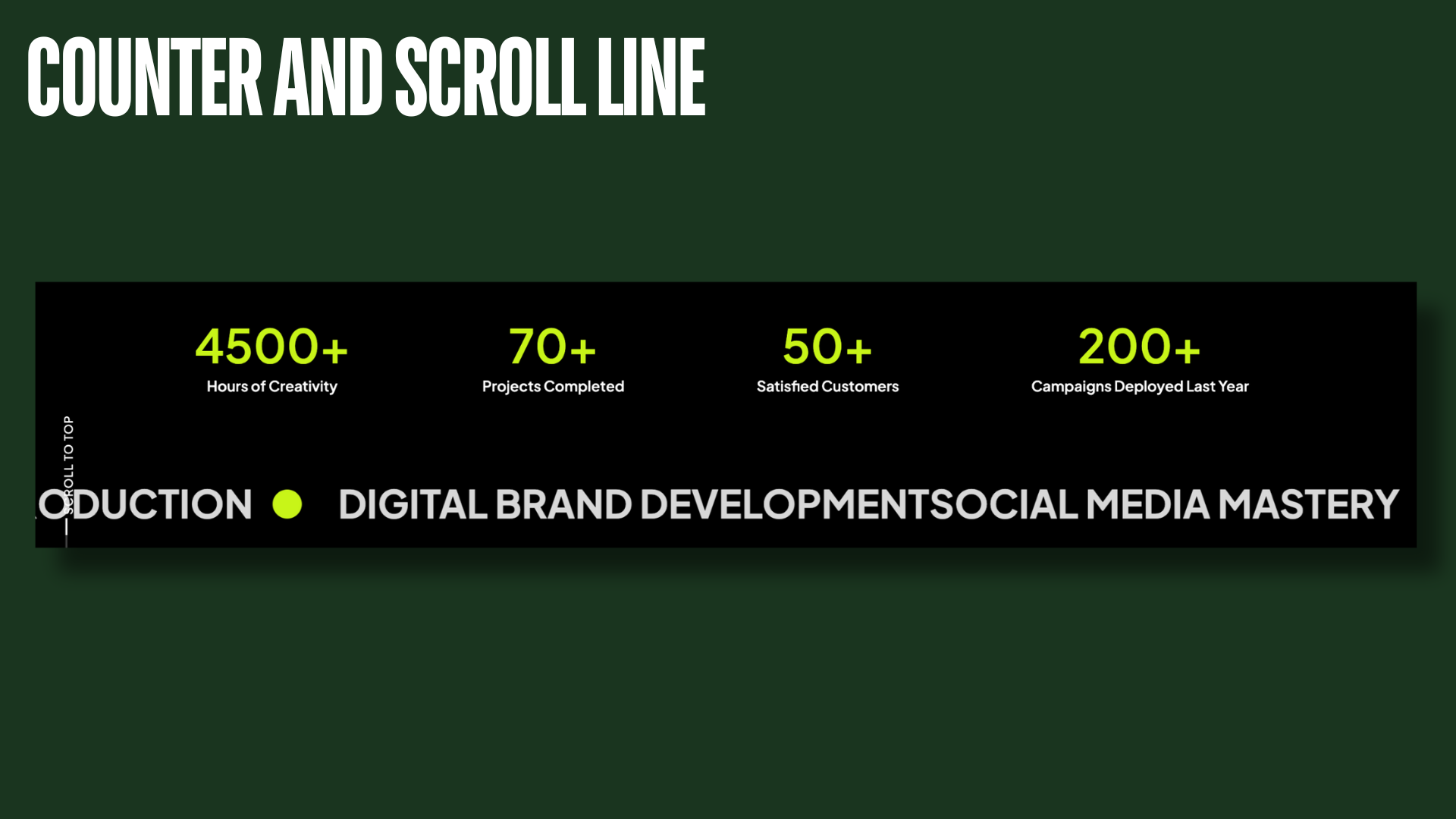 COUNTER AND SCROLL LINE

4500+
Hours of Creativity

70+
Projects Completed

50+
Satisfied Customers

200+
Campaigns Deployed Last Year

SCROLL TO TOP

ODUCTION DIGITAL BRAND DEVELOPMENTSOCIAL MEDIA MASTERY